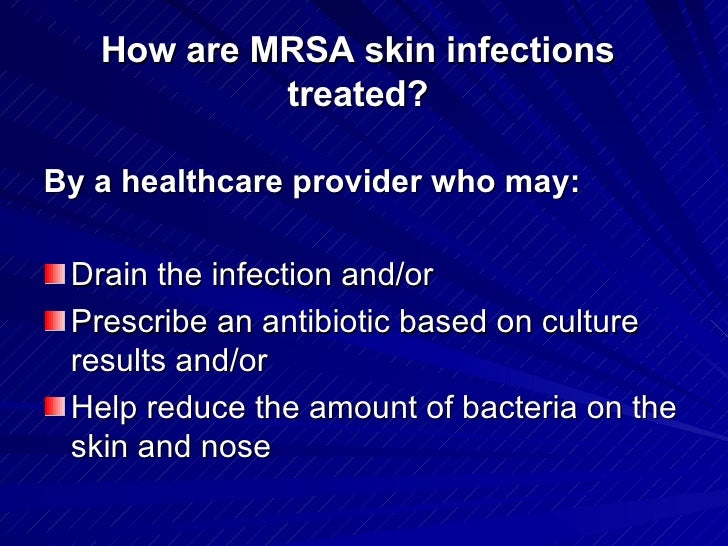 How are MRSA skin infections treated?

By a healthcare provider who may:

Drain the infection and/or

Prescribe an antibiotic based on culture results and/or

Help reduce the amount of bacteria on the skin and nose